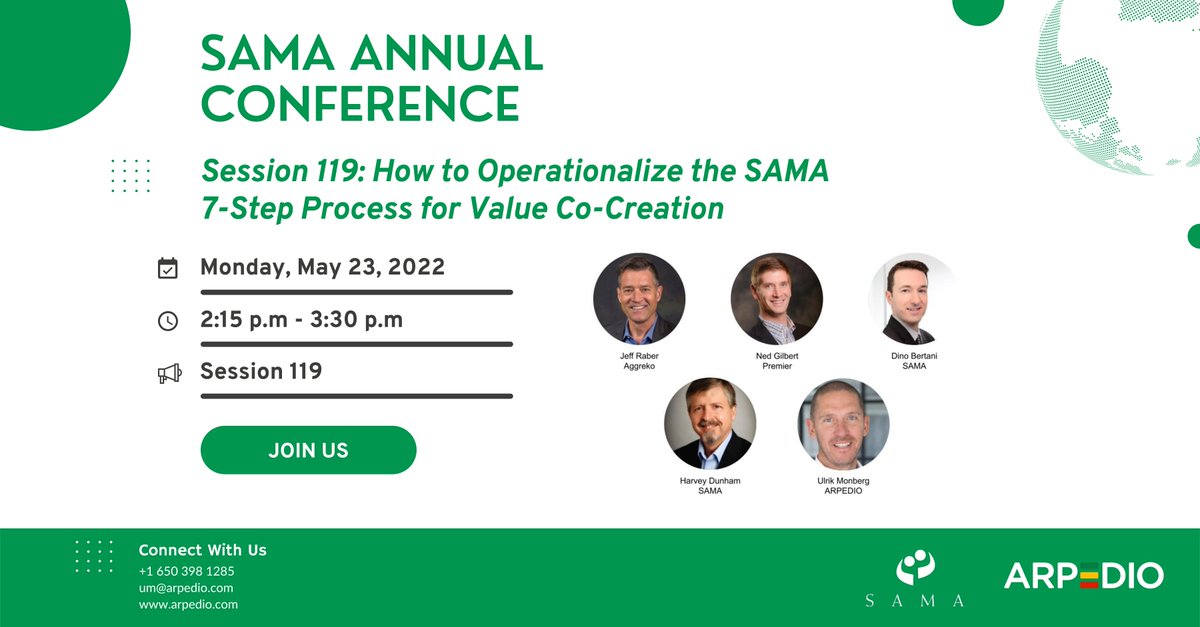 SAMA ANNUAL CONFERENCE

Session 119: How to Operationalize the SAMA 7-Step Process for Value Co-Creation

Monday, May 23, 2022

2:15 p.m - 3:30 p.m

Session 119

JOIN US

Jeff Raber
Aggreko

Ned Gilbert
Premier

Dino Bertani
SAMA

Harvey Dunham
SAMA

Ulrik Monberg
ARPEDIO

Connect With Us
+1 650 398 1285
um@arpedio.com
www.arpedio.com

SAMA

ARPEDIO